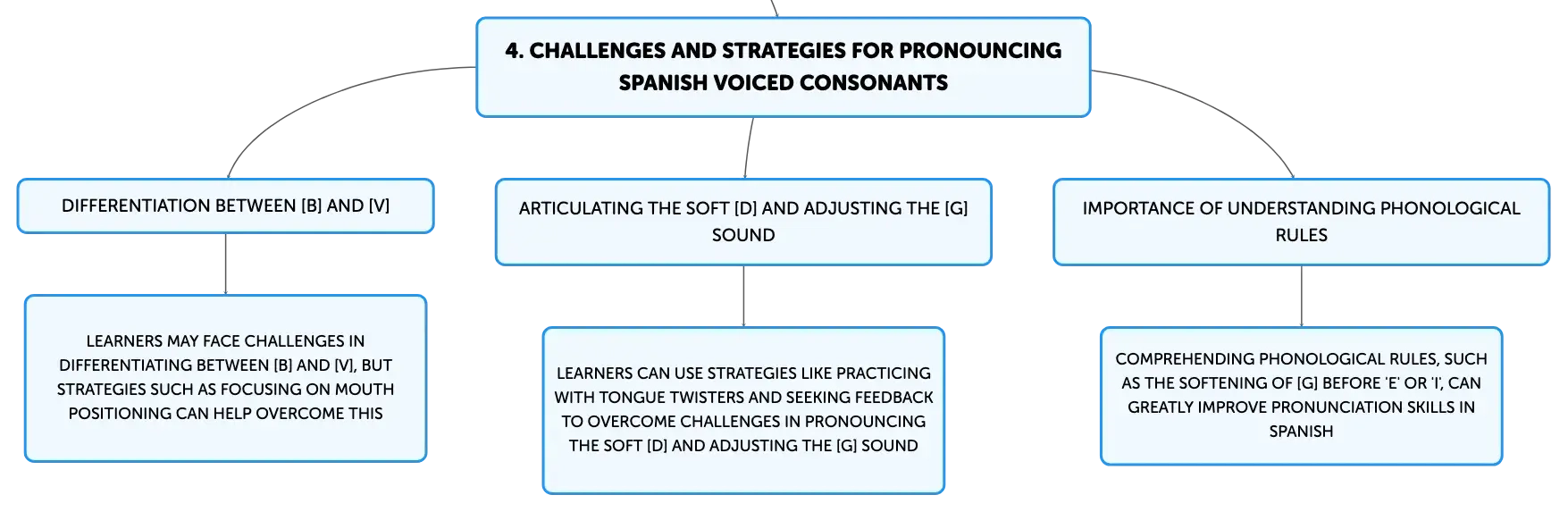 4. CHALLENGES AND STRATEGIES FOR PRONOUNCING SPANISH VOICED CONSONANTS

DIFFERENTIATION BETWEEN [B] AND [V]

LEARNERS MAY FACE CHALLENGES IN DIFFERENTIATING BETWEEN [B] AND [V], BUT STRATEGIES SUCH AS FOCUSING ON MOUTH POSITIONING CAN HELP OVERCOME THIS

ARTICULATING THE SOFT [D] AND ADJUSTING THE [G] SOUND

LEARNERS CAN USE STRATEGIES LIKE PRACTICING WITH TONGUE TWISTERS AND SEEKING FEEDBACK TO OVERCOME CHALLENGES IN PRONOUNCING THE SOFT [D] AND ADJUSTING THE [G] SOUND

IMPORTANCE OF UNDERSTANDING PHONOLOGICAL RULES

COMPREHENDING PHONOLOGICAL RULES, SUCH AS THE SOFTENING OF [G] BEFORE 'E' OR 'I', CAN GREATLY IMPROVE PRONUNCIATION SKILLS IN SPANISH